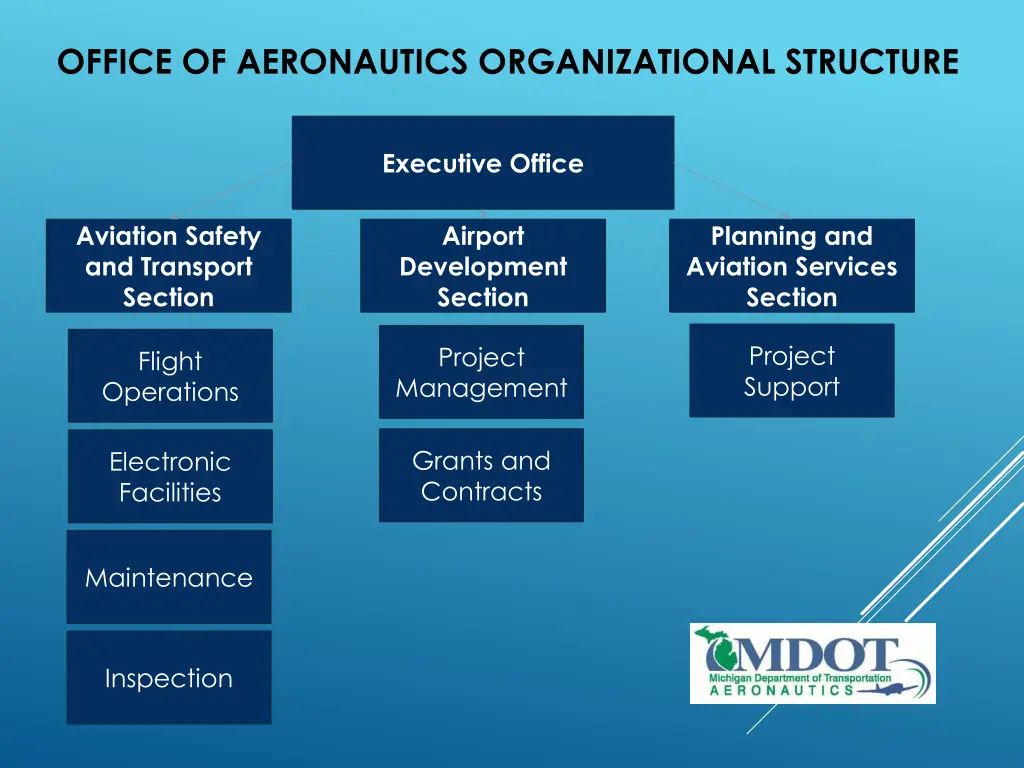 OFFICE OF AERONAUTICS ORGANIZATIONAL STRUCTURE

Executive Office

Aviation Safety and Transport Section

Flight Operations

Electronic Facilities

Maintenance

Inspection

Airport Development Section

Project Management

Grants and Contracts

Planning and Aviation Services Section

Project Support

MDOT
Michigan Department of Transportation
AERONAUTICS